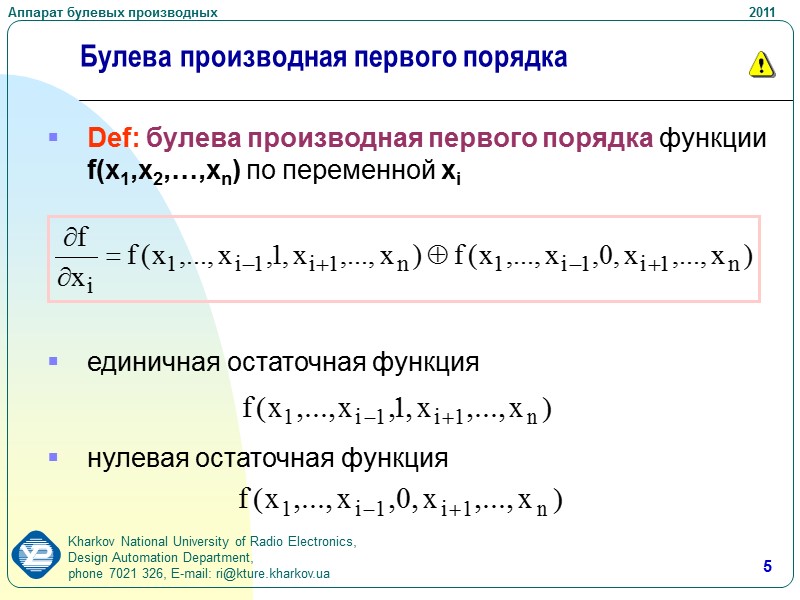 Аппарат булевых производных

2011

Булева производная первого порядка

Def: булева производная первого порядка функции $f(x_1,x_2,\ldots,x_n)$ по переменной $x_i$

$\frac{\partial f}{\partial x_i} = f(x_1,\ldots,x_{i-1},1,x_{i+1},\ldots,x_n) \oplus f(x_1,\ldots,x_{i-1},0,x_{i+1},\ldots,x_n)$

единичная остаточная функция

$f(x_1,\ldots,x_{i-1},1,x_{i+1},\ldots,x_n)$

нулевая остаточная функция

$f(x_1,\ldots,x_{i-1},0,x_{i+1},\ldots,x_n)$

Kharkov National University of Radio Electronics, Design Automation Department, phone 7021 326, E-mail: ri@kture.kharkov.ua

5